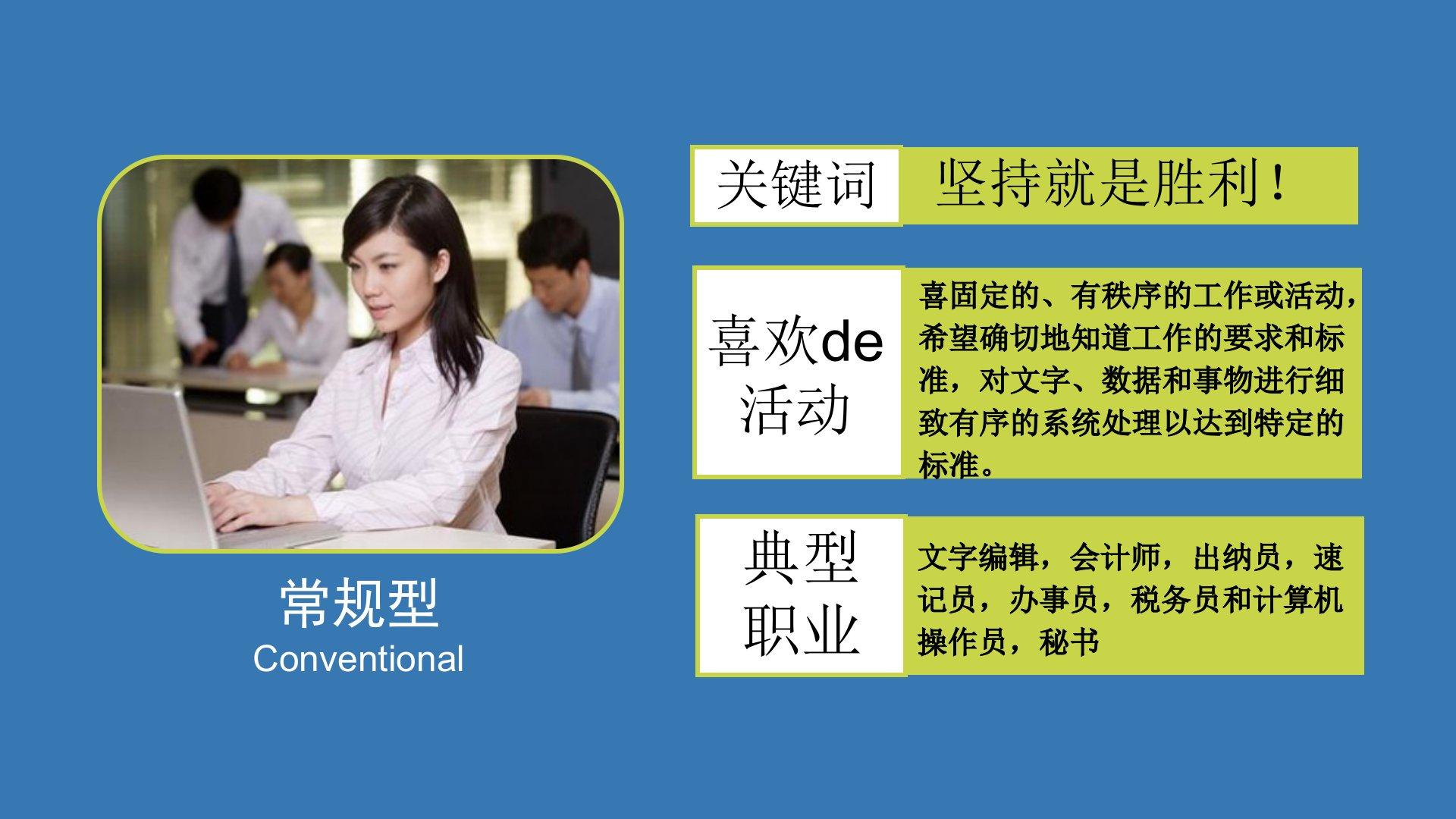 常规型
Conventional

关键词 坚持就是胜利！

喜欢de活动 喜固定的、有秩序的工作或活动，希望确切地知道工作的要求和标准，对文字、数据和事物进行细致有序的系统处理以达到特定的标准。

典型职业 文字编辑，会计师，出纳员，速记员，办事员，税务员和计算机操作员，秘书